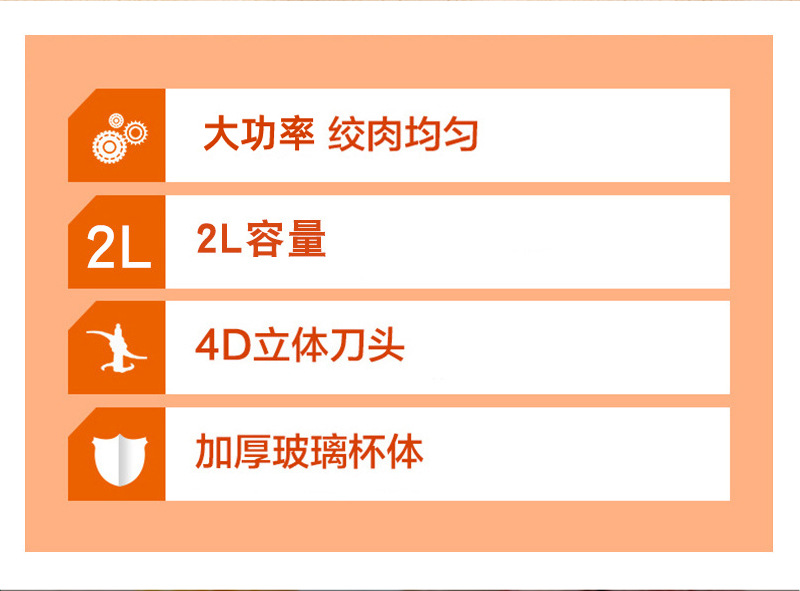 大功率 绞肉均匀

2L

2L容量

4D立体刀头

加厚玻璃杯体